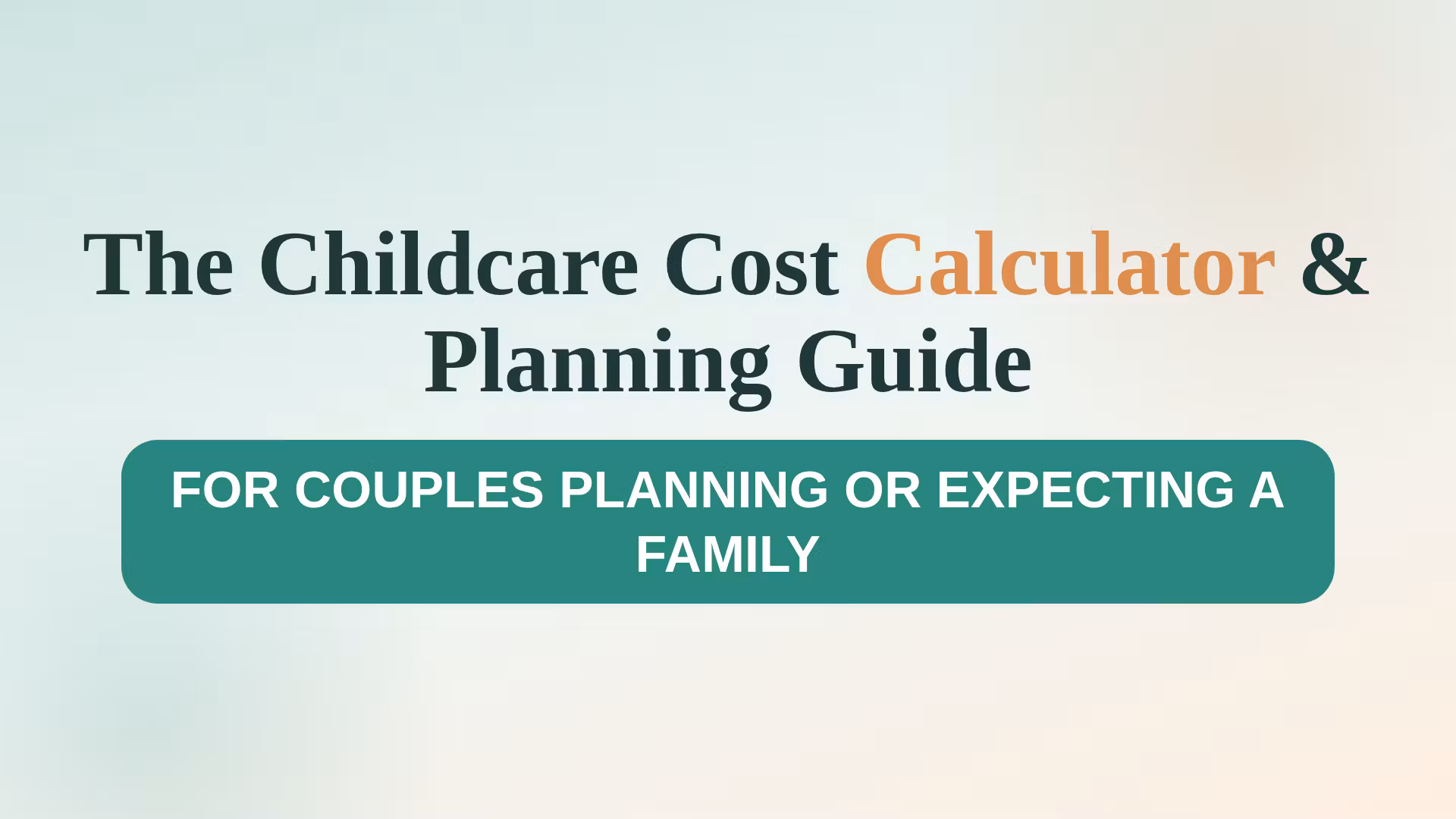 The Childcare Cost Calculator & Planning Guide

FOR COUPLES PLANNING OR EXPECTING A FAMILY